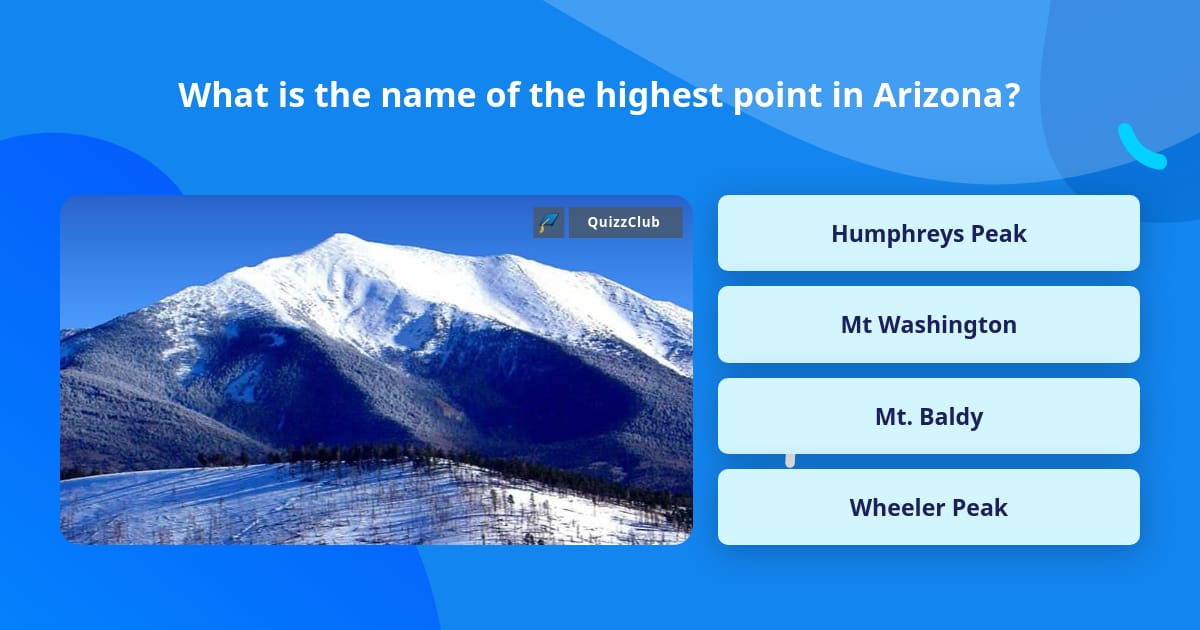 What is the name of the highest point in Arizona?

QuizzClub

Humphreys Peak

Mt Washington

Mt. Baldy

Wheeler Peak